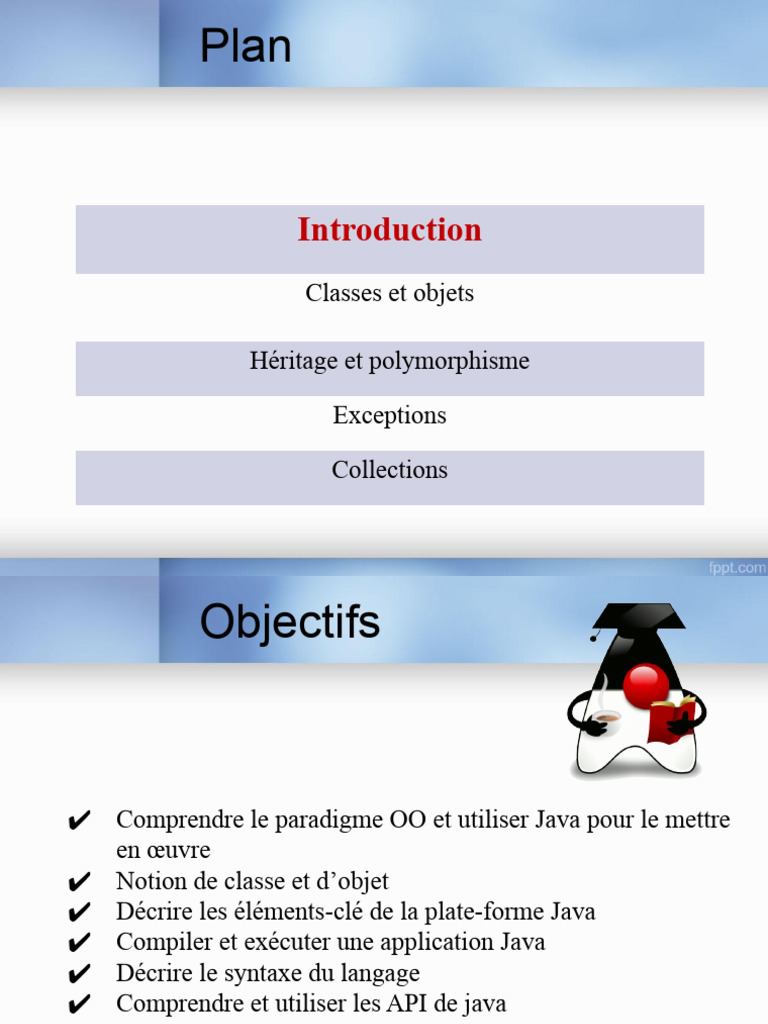 Plan

Introduction

Classes et objets

Héritage et polymorphisme

Exceptions

Collections

fppt.com

Objectifs

✔ Comprendre le paradigme OO et utiliser Java pour le mettre en œuvre
✔ Notion de classe et d'objet
✔ Décrire les éléments-clé de la plate-forme Java
✔ Compiler et exécuter une application Java
✔ Décrire le syntaxe du langage
✔ Comprendre et utiliser les API de java